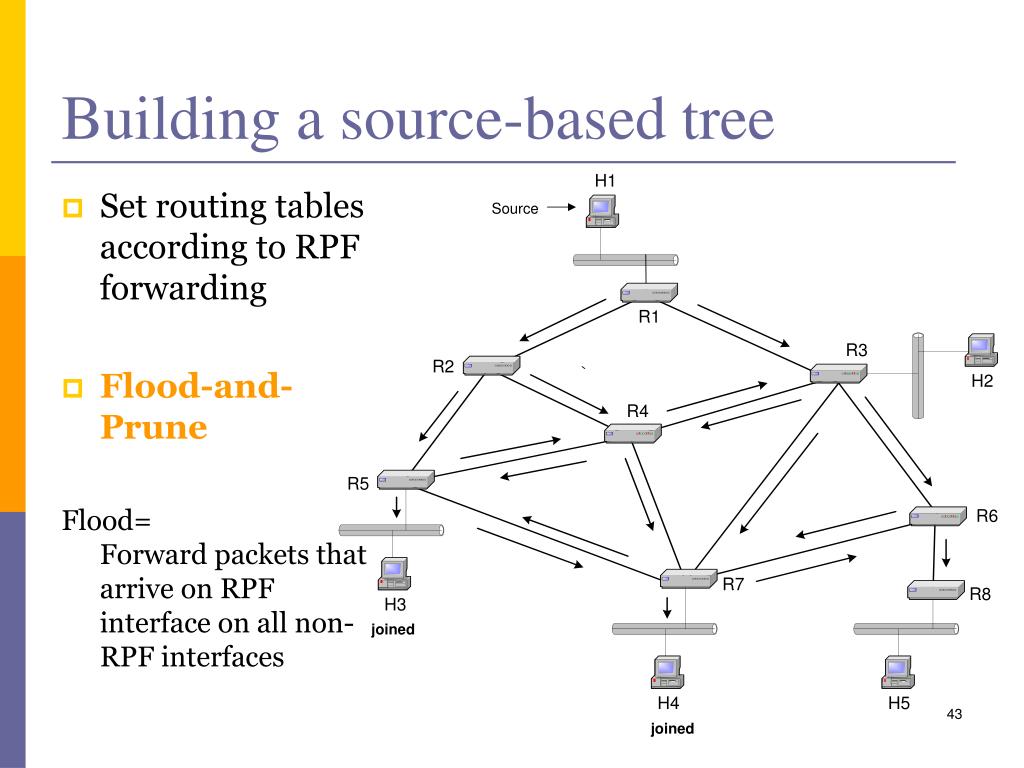 Building a source-based tree

Set routing tables according to RPF forwarding

Flood-and-Prune

Flood=
Forward packets that arrive on RPF interface on all non-RPF interfaces

H1
Source
R1
R2
R3
H2
R4
R5
R6
R7
R8
H3
joined
H4
joined
H5

43